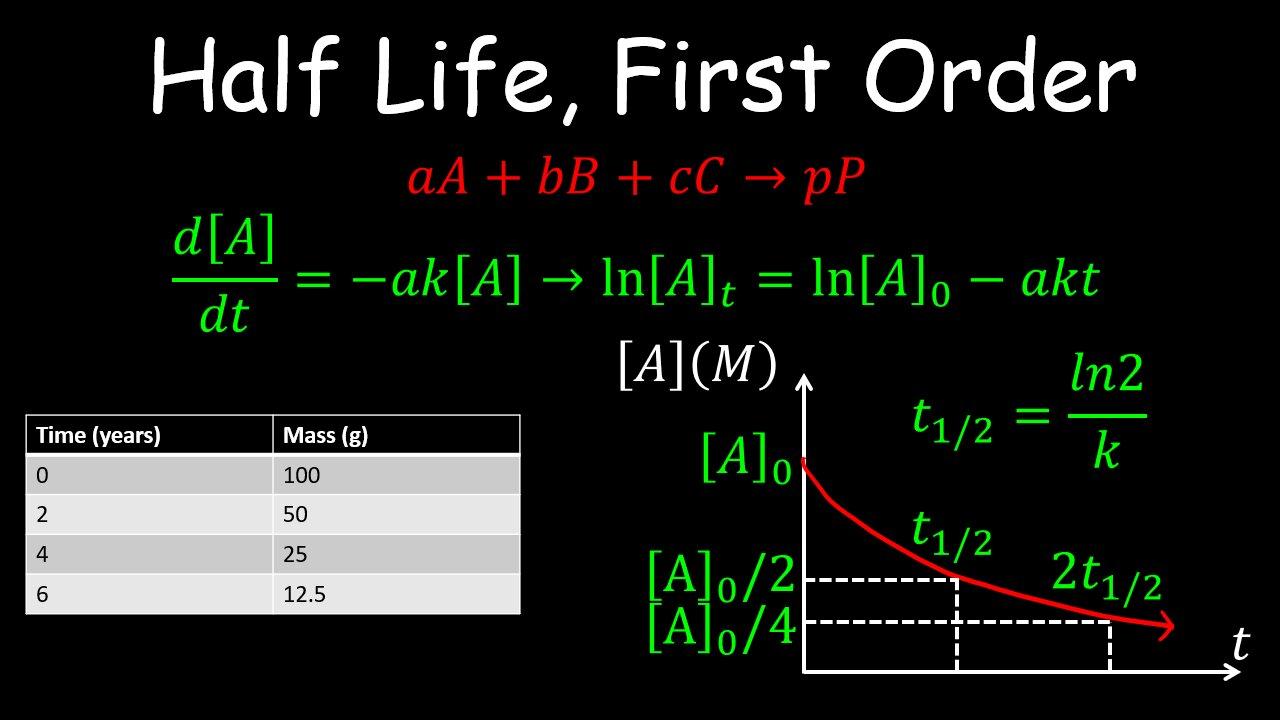 Half Life, First Order

$aA + bB + cC \rightarrow pP$

$\frac{d[A]}{dt} = -ak[A] \rightarrow \ln[A]_t = \ln[A]_0 - akt$

| Time (years) | Mass (g) |
|---|---|
| 0 | 100 |
| 2 | 50 |
| 4 | 25 |
| 6 | 12.5 |

$[A](M)$

$t_{1/2} = \frac{ln2}{k}$

$[A]_0$

$t_{1/2}$

$[A]_0/2$

$2t_{1/2}$

$[A]_0/4$

$t$